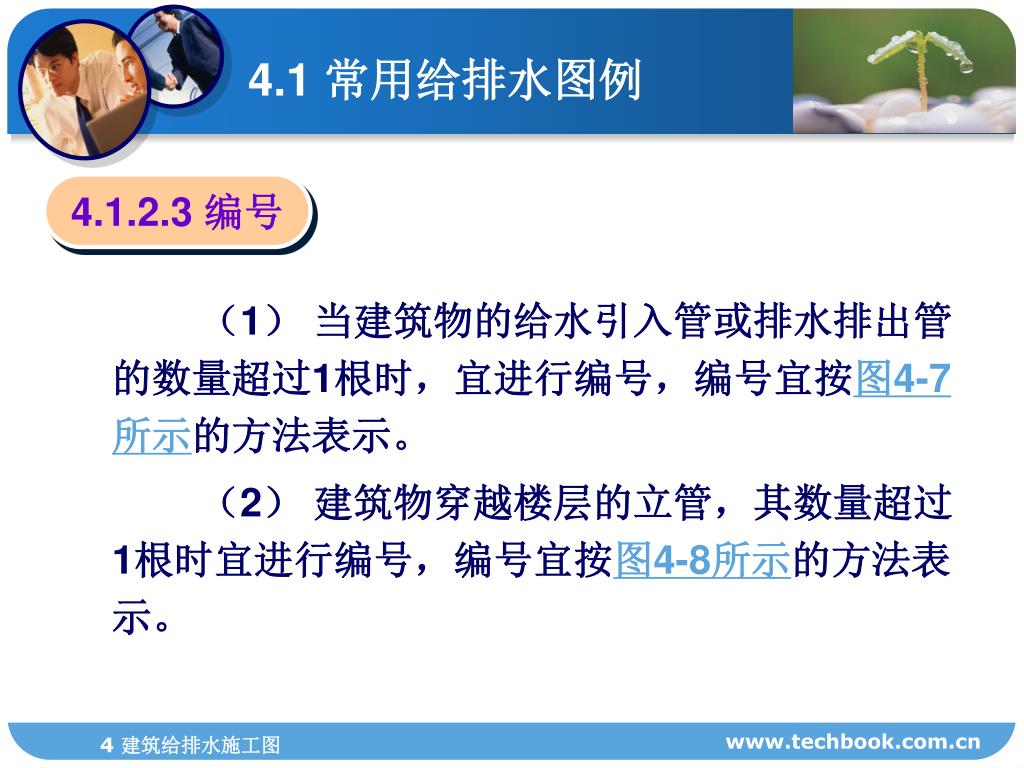 4.1 常用给排水图例

4.1.2.3 编号

（1） 当建筑物的给水引入管或排水排出管的数量超过1根时，宜进行编号，编号宜按图4-7所示的方法表示。

（2） 建筑物穿越楼层的立管，其数量超过1根时宜进行编号，编号宜按图4-8所示的方法表示。

4 建筑给排水施工图

www.techbook.com.cn